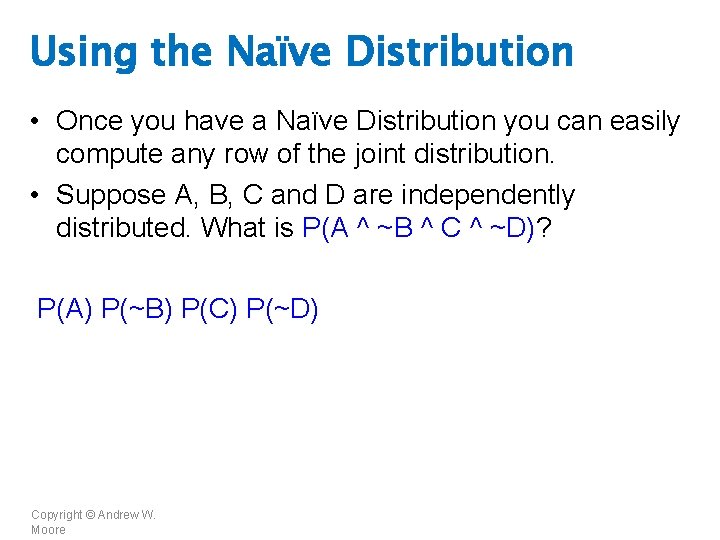 Using the Naïve Distribution

• Once you have a Naïve Distribution you can easily compute any row of the joint distribution.

• Suppose A, B, C and D are independently distributed. What is P(A ^ ~B ^ C ^ ~D)?

P(A) P(~B) P(C) P(~D)

Copyright © Andrew W. Moore